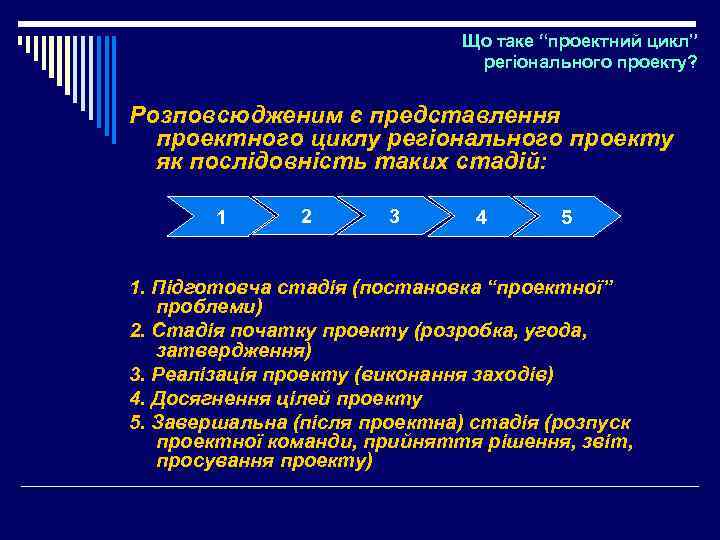 Що таке “проектний цикл” регіонального проекту?

Розповсюдженим є представлення проектного циклу регіонального проекту як послідовність таких стадій:

1

2

3

4

5

1. Підготовча стадія (постановка “проектної” проблеми)
2. Стадія початку проекту (розробка, угода, затвердження)
3. Реалізація проекту (виконання заходів)
4. Досягнення цілей проекту
5. Завершальна (після проектна) стадія (розпуск проектної команди, прийняття рішення, звіт, просування проекту)